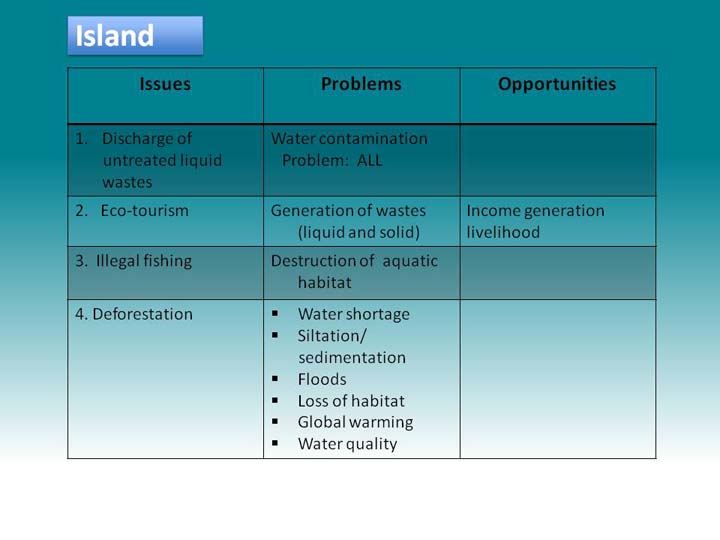 Island

| Issues | Problems | Opportunities |
|---|---|---|
| 1. Discharge of untreated liquid wastes | Water contamination Problem: ALL | |
| 2. Eco-tourism | Generation of wastes (liquid and solid) | Income generation livelihood |
| 3. Illegal fishing | Destruction of aquatic habitat | |
| 4. Deforestation | ▪ Water shortage ▪ Siltation/ sedimentation ▪ Floods ▪ Loss of habitat ▪ Global warming ▪ Water quality | |